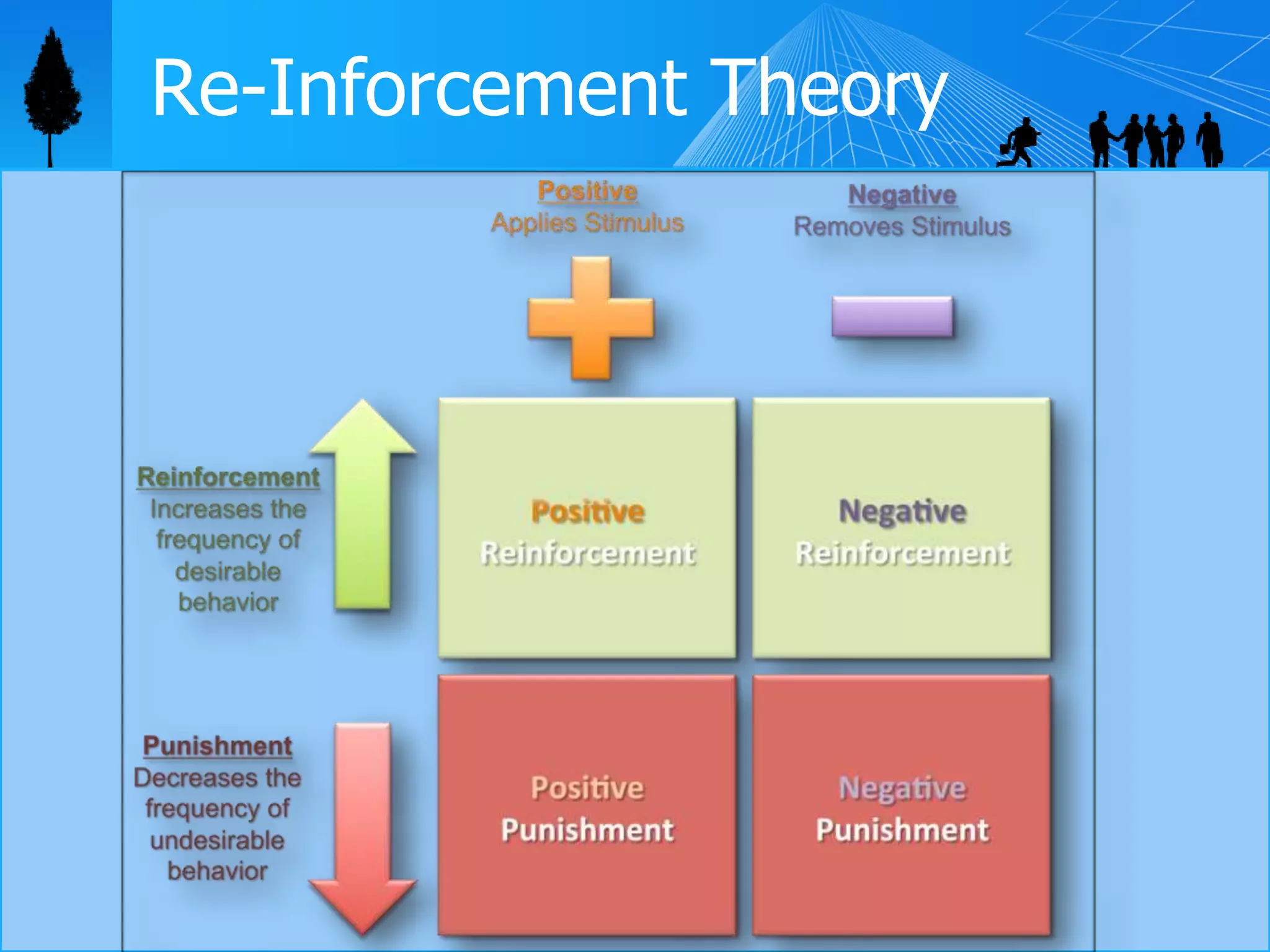 Re-Inforcement Theory

Positive
Applies Stimulus

Negative
Removes Stimulus

Reinforcement
Increases the frequency of desirable behavior

Positive Reinforcement

Negative Reinforcement

Punishment
Decreases the frequency of undesirable behavior

Positive Punishment

Negative Punishment